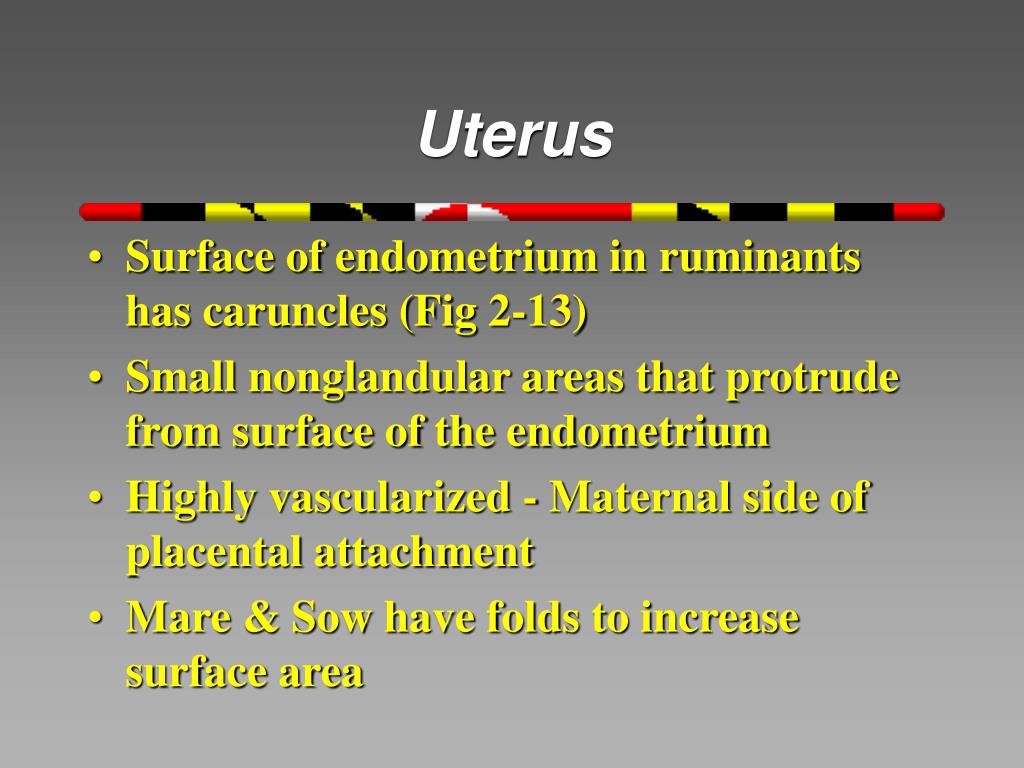 Uterus

• Surface of endometrium in ruminants has caruncles (Fig 2-13)
• Small nonglandular areas that protrude from surface of the endometrium
• Highly vascularized - Maternal side of placental attachment
• Mare & Sow have folds to increase surface area